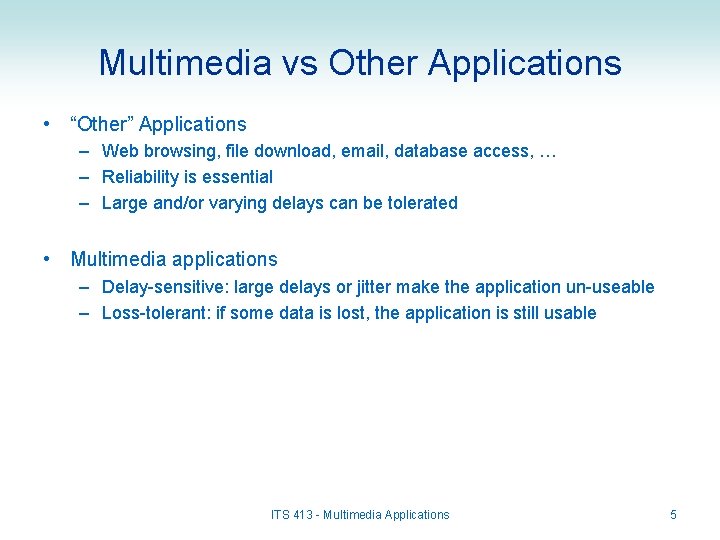 Multimedia vs Other Applications

• “Other” Applications
– Web browsing, file download, email, database access, …
– Reliability is essential
– Large and/or varying delays can be tolerated

• Multimedia applications
– Delay-sensitive: large delays or jitter make the application un-useable
– Loss-tolerant: if some data is lost, the application is still usable

ITS 413 - Multimedia Applications
5